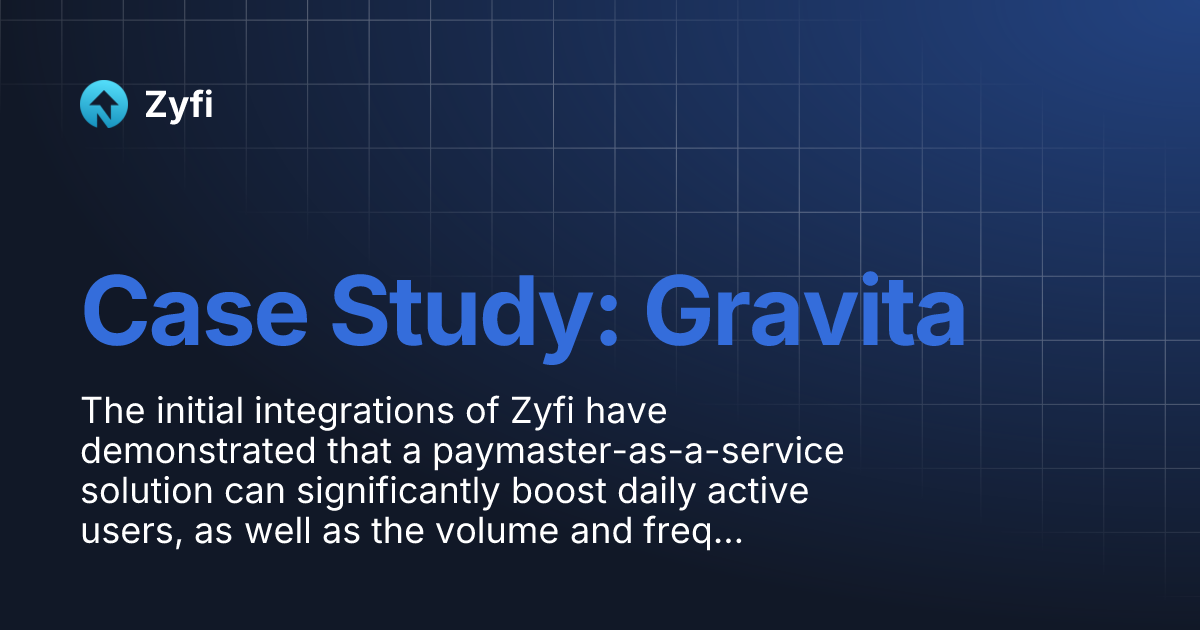 Zyfi

Case Study: Gravita

The initial integrations of Zyfi have demonstrated that a paymaster-as-a-service solution can significantly boost daily active users, as well as the volume and freq...